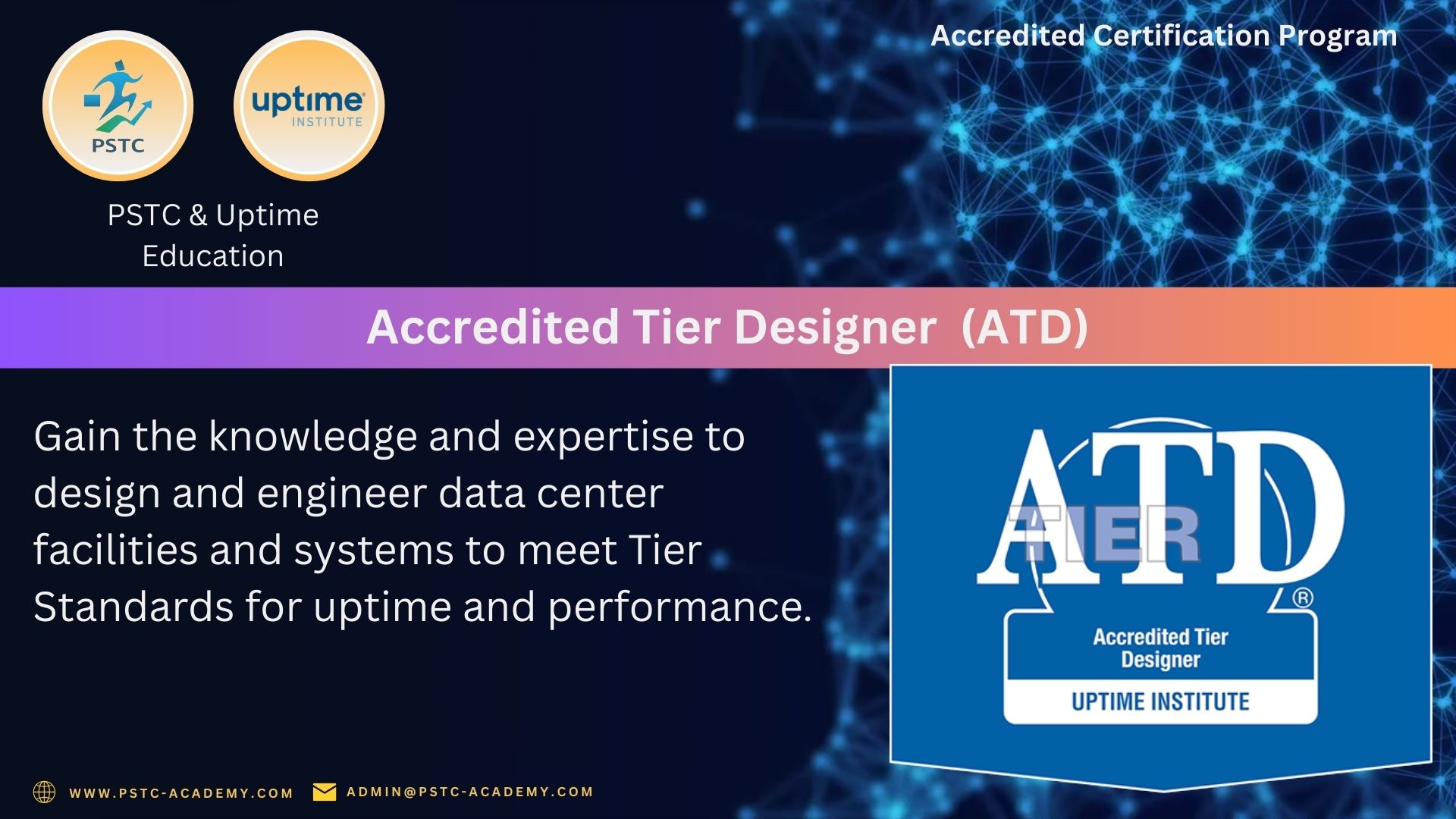 Accredited Certification Program

PSTC

uptime INSTITUTE

PSTC & Uptime Education

Accredited Tier Designer (ATD)

Gain the knowledge and expertise to design and engineer data center facilities and systems to meet Tier Standards for uptime and performance.

ATD TIER ®

Accredited Tier Designer

UPTIME INSTITUTE

WWW.PSTC-ACADEMY.COM

ADMIN@PSTC-ACADEMY.COM